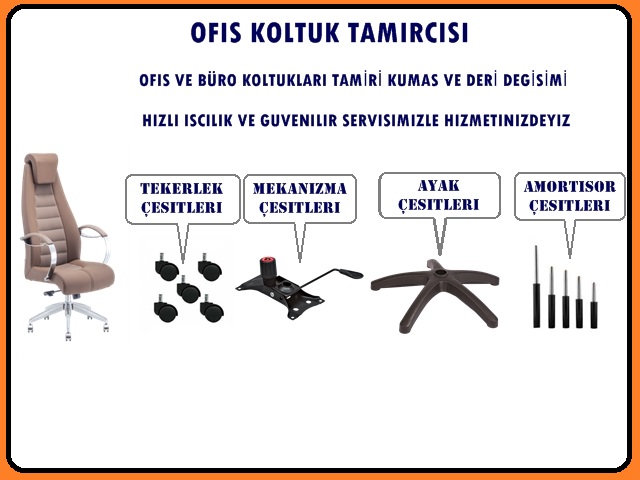 OFIS KOLTUK TAMIRCISI

OFIS VE BÜRO KOLTUKLARI TAMİRİ KUMAS VE DERİ DEGİSİMİ

HIZLI ISCILIK VE GUVENILIR SERVISIMIZLE HIZMETINIZDEYIZ

TEKERLEK ÇESITLERI

MEKANIZMA ÇESITLERI

AYAK ÇESITLERI

AMORTISOR ÇESITLERI